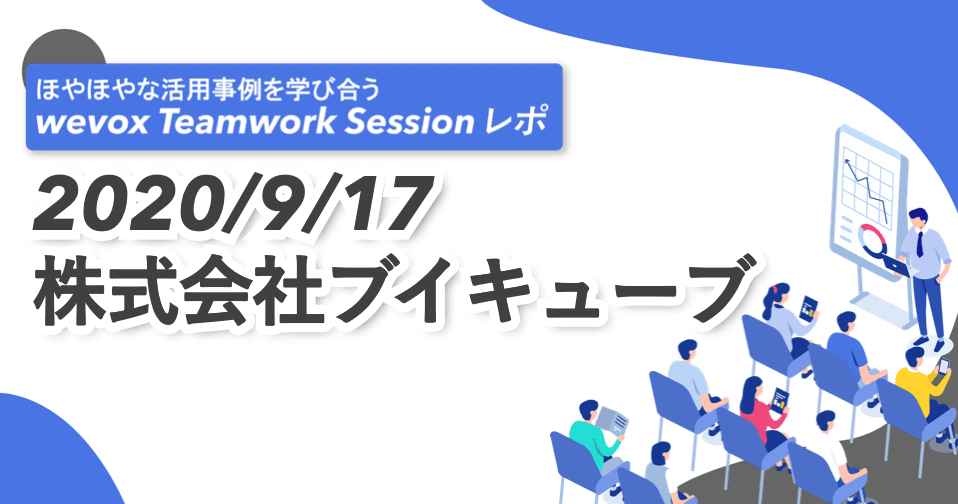 ほやほやな活用事例を学び合う
wevox Teamwork Session レポ

2020/9/17
株式会社ブイキューブ